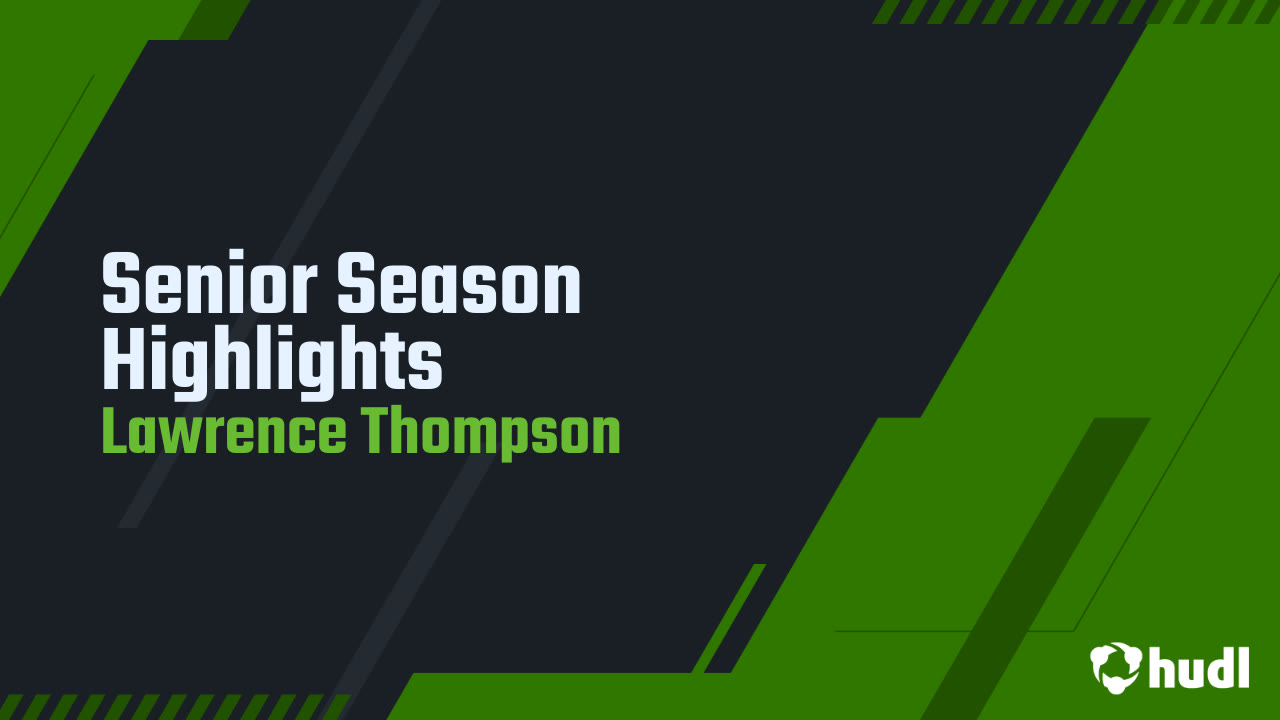 Senior Season Highlights
Lawrence Thompson

hudl